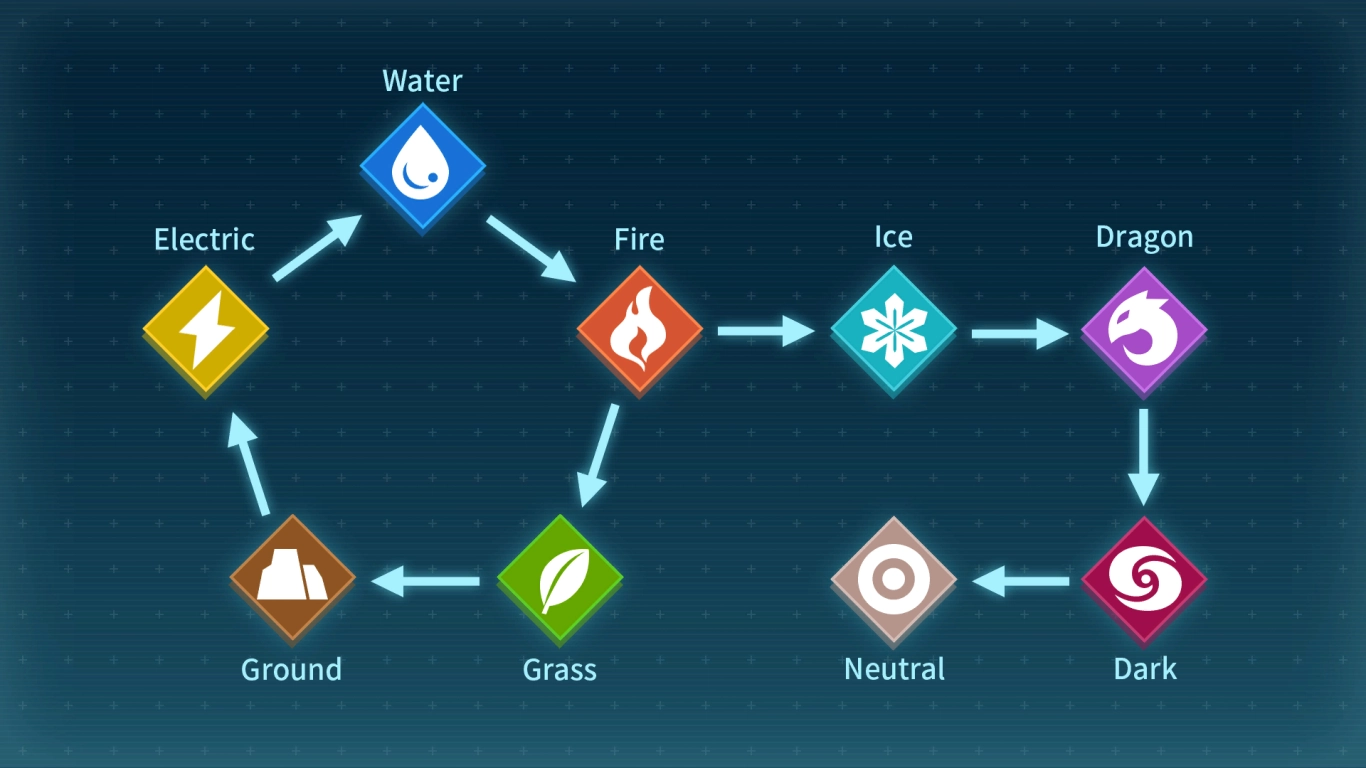 Water

Electric

Fire

Ice

Dragon

Ground

Grass

Neutral

Dark